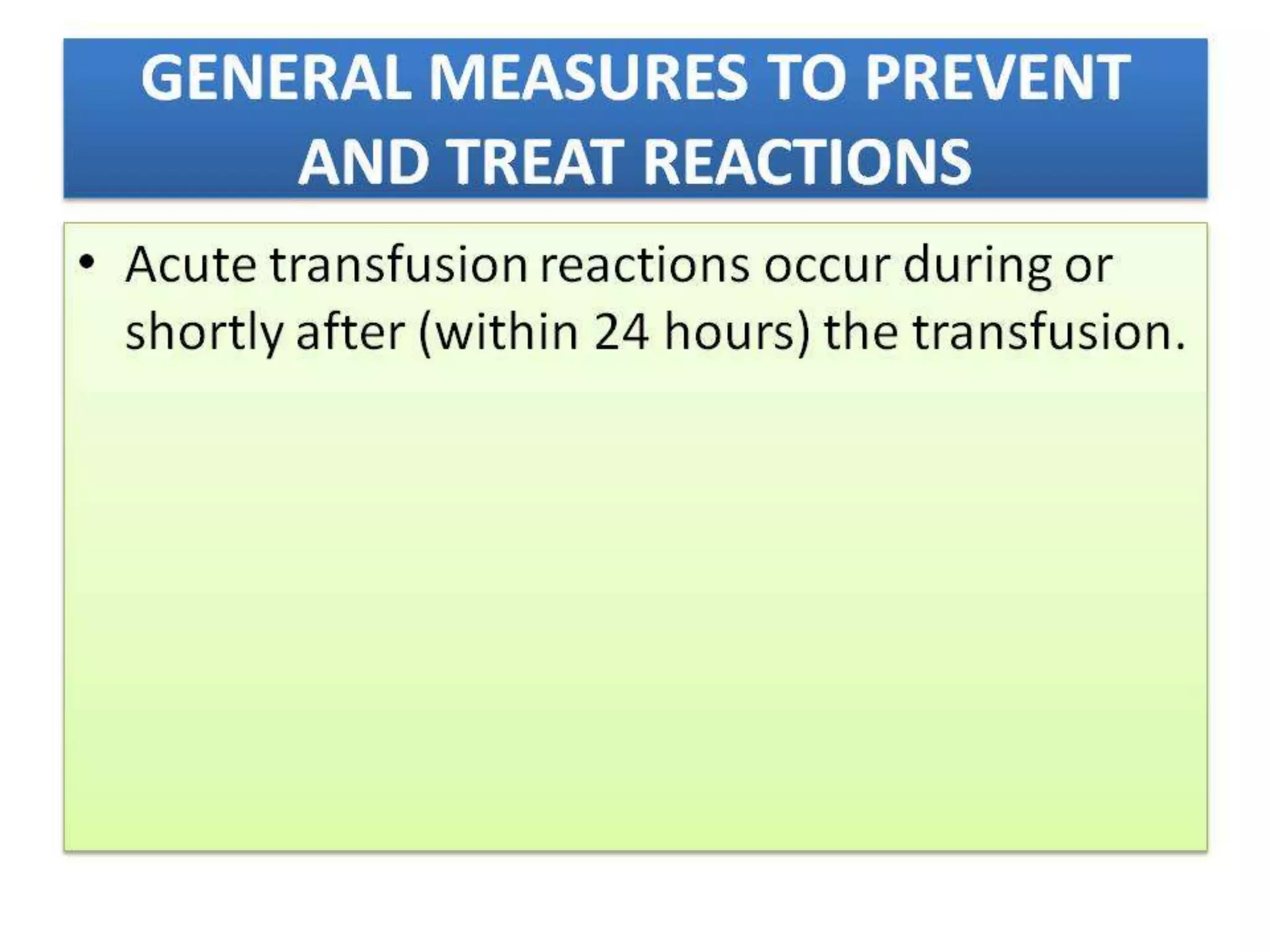 GENERAL MEASURES TO PREVENT AND TREAT REACTIONS

• Acute transfusion reactions occur during or shortly after (within 24 hours) the transfusion.